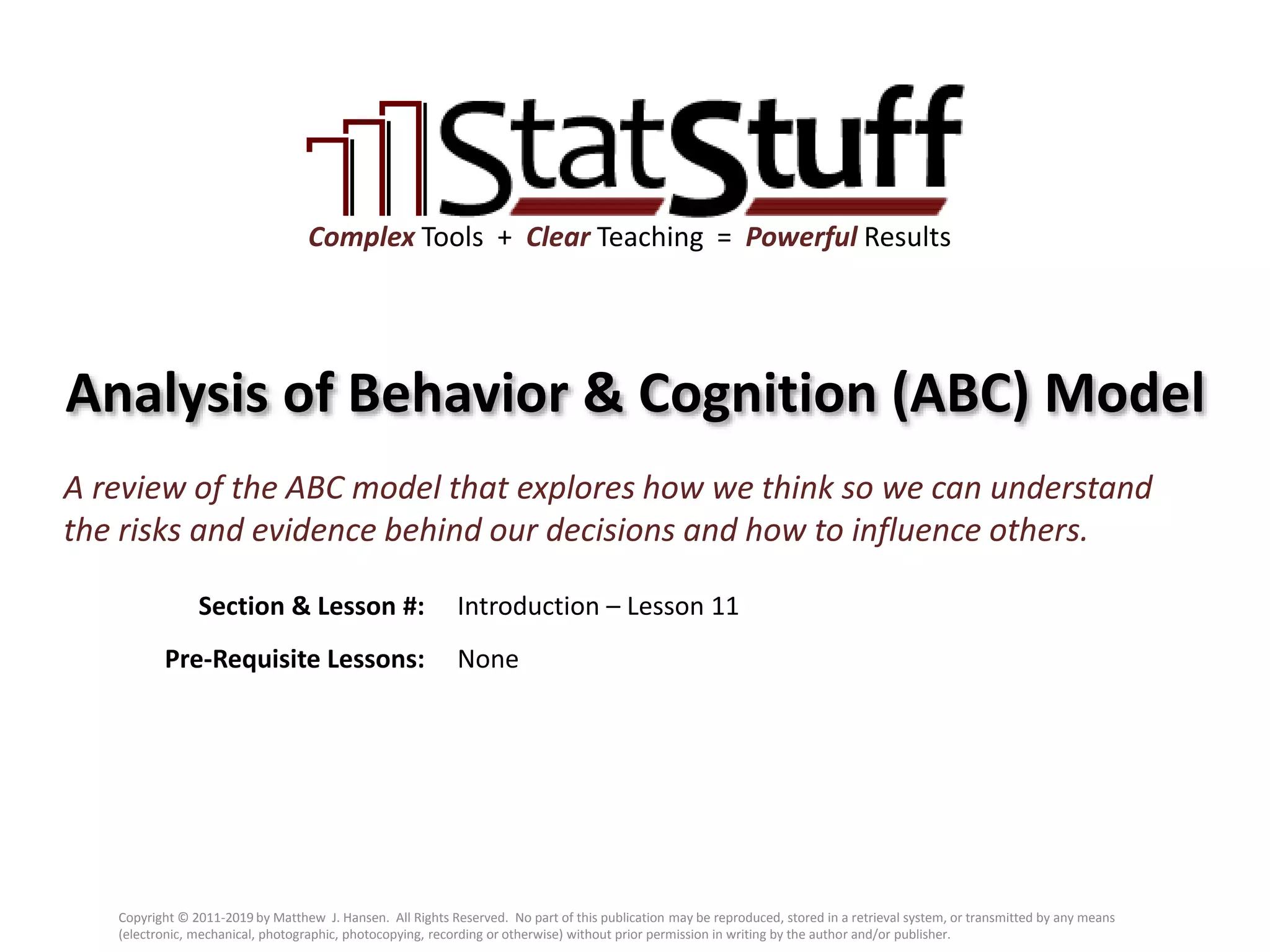 StatStuff

Complex Tools + Clear Teaching = Powerful Results

Analysis of Behavior & Cognition (ABC) Model

A review of the ABC model that explores how we think so we can understand the risks and evidence behind our decisions and how to influence others.

Section & Lesson #: Introduction – Lesson 11

Pre-Requisite Lessons: None

Copyright © 2011-2019 by Matthew J. Hansen. All Rights Reserved. No part of this publication may be reproduced, stored in a retrieval system, or transmitted by any means (electronic, mechanical, photographic, photocopying, recording or otherwise) without prior permission in writing by the author and/or publisher.